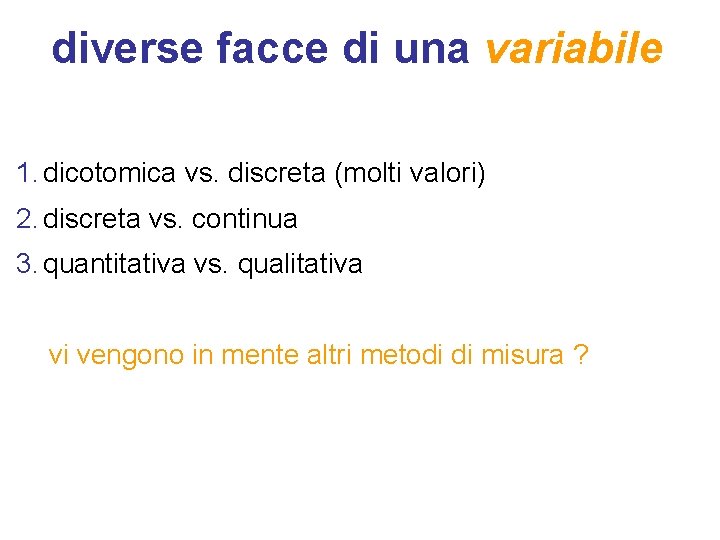 diverse facce di una variabile

1. dicotomica vs. discreta (molti valori)
2. discreta vs. continua
3. quantitativa vs. qualitativa

vi vengono in mente altri metodi di misura ?